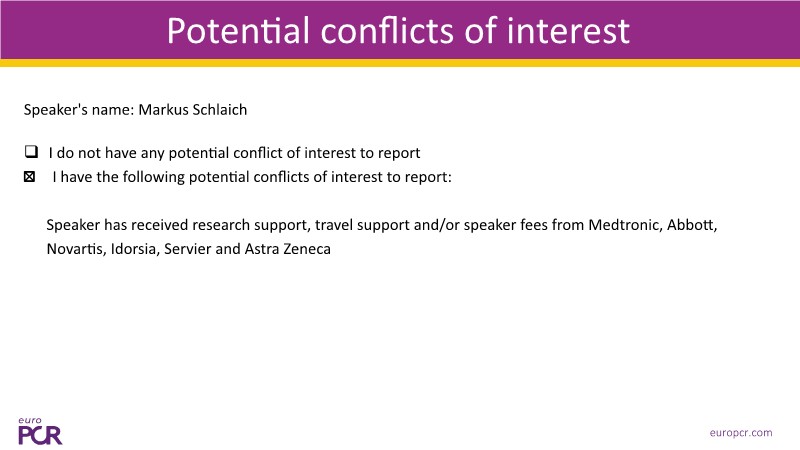 Potential conflicts of interest

Speaker's name: Markus Schlaich

❑ I do not have any potential conflict of interest to report
☒ I have the following potential conflicts of interest to report:

Speaker has received research support, travel support and/or speaker fees from Medtronic, Abbott, Novartis, Idorsia, Servier and Astra Zeneca

euro PCR

europcr.com